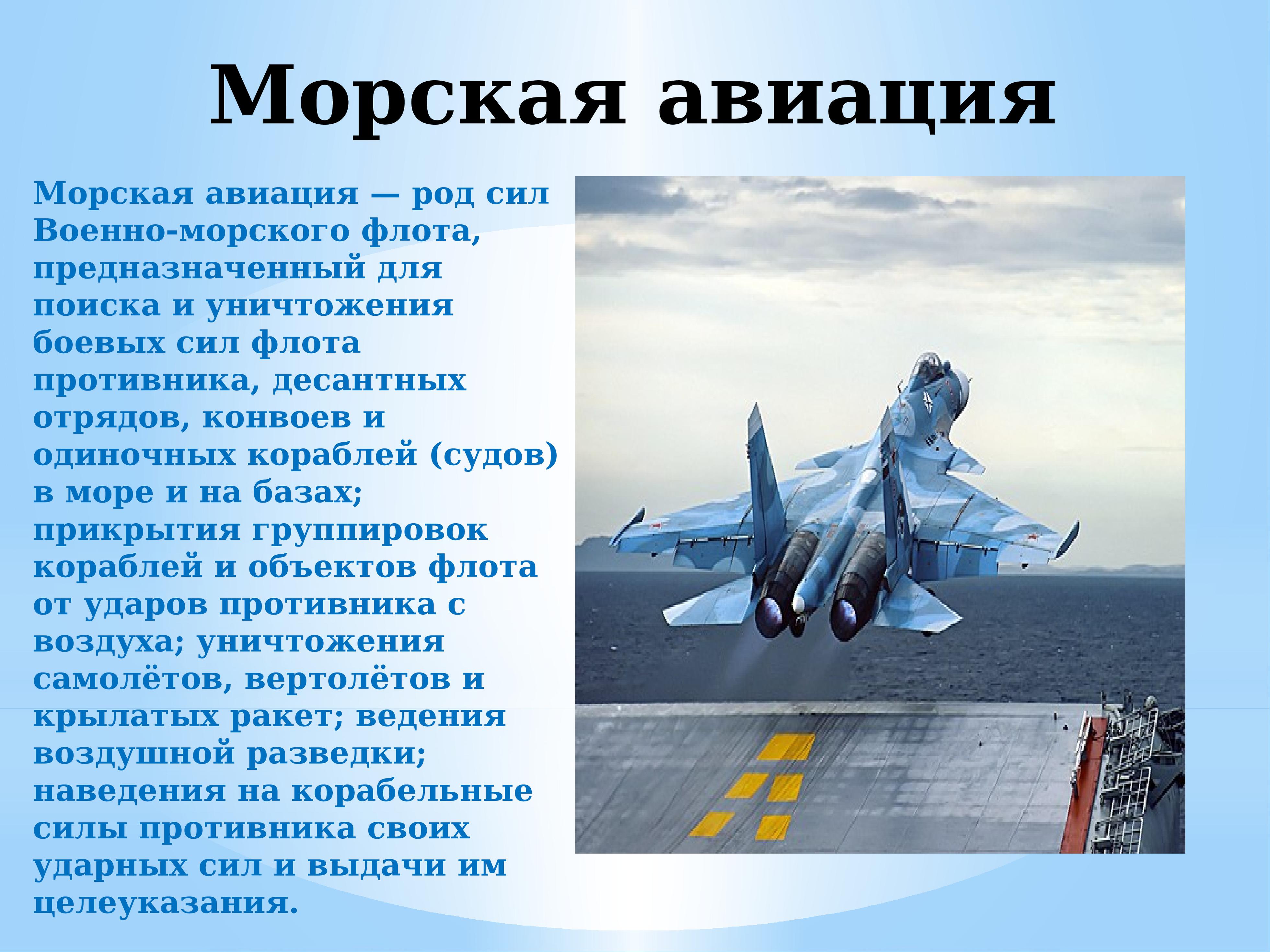 Морская авиация

Морская авиация — род сил Военно-морского флота, предназначенный для поиска и уничтожения боевых сил флота противника, десантных отрядов, конвоев и одиночных кораблей (судов) в море и на базах; прикрытия группировок кораблей и объектов флота от ударов противника с воздуха; уничтожения самолётов, вертолётов и крылатых ракет; ведения воздушной разведки; наведения на корабельные силы противника своих ударных сил и выдачи им целеуказания.